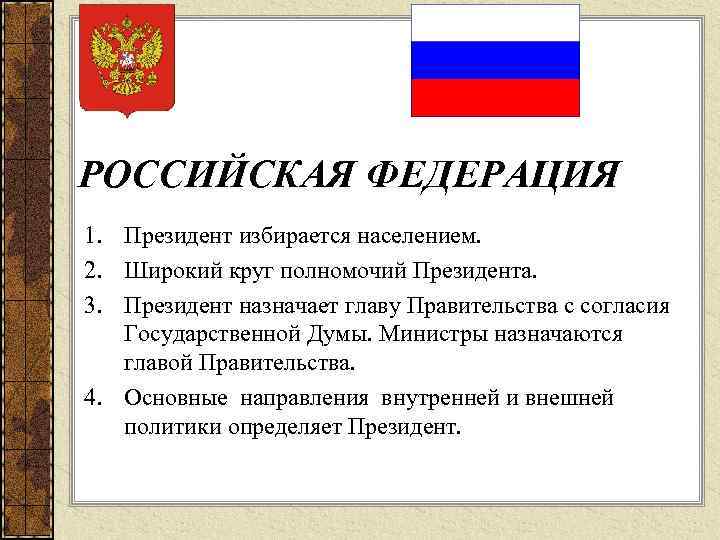 РОССИЙСКАЯ ФЕДЕРАЦИЯ

1. Президент избирается населением.
2. Широкий круг полномочий Президента.
3. Президент назначает главу Правительства с согласия Государственной Думы. Министры назначаются главой Правительства.
4. Основные направления внутренней и внешней политики определяет Президент.